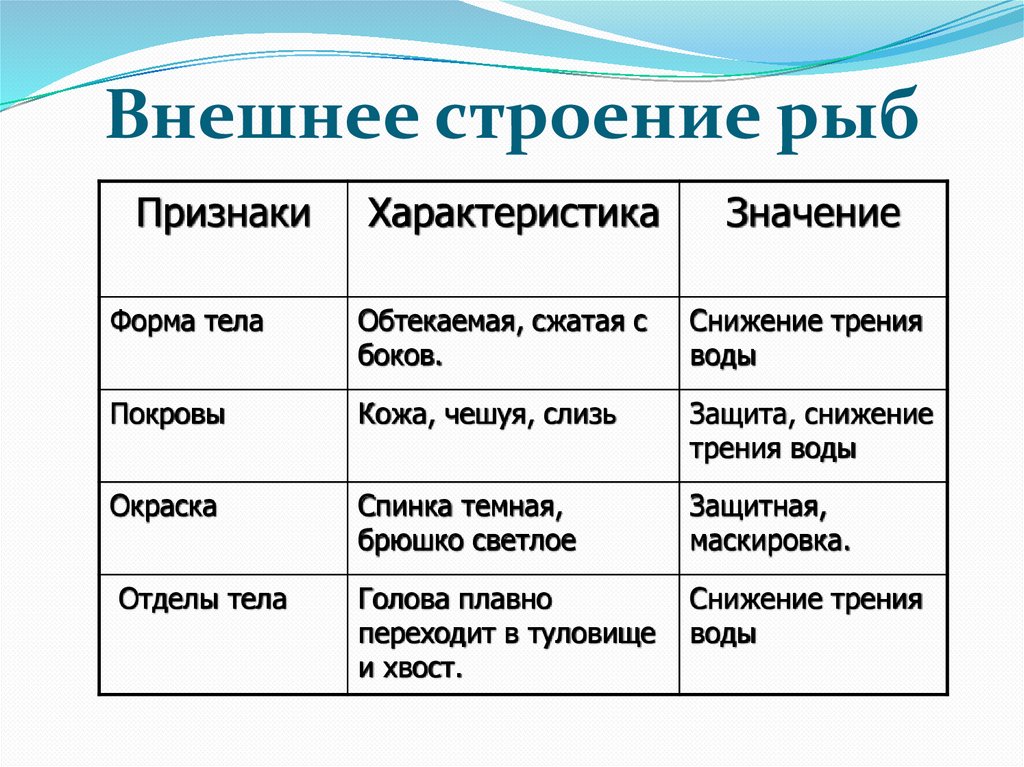 Внешнее строение рыб

| Признаки | Характеристика | Значение |
|---|---|---|
| Форма тела | Обтекаемая, сжатая с боков. | Снижение трения воды |
| Покровы | Кожа, чешуя, слизь | Защита, снижение трения воды |
| Окраска | Спинка темная, брюшко светлое | Защитная, маскировка. |
| Отделы тела | Голова плавно переходит в туловище и хвост. | Снижение трения воды |